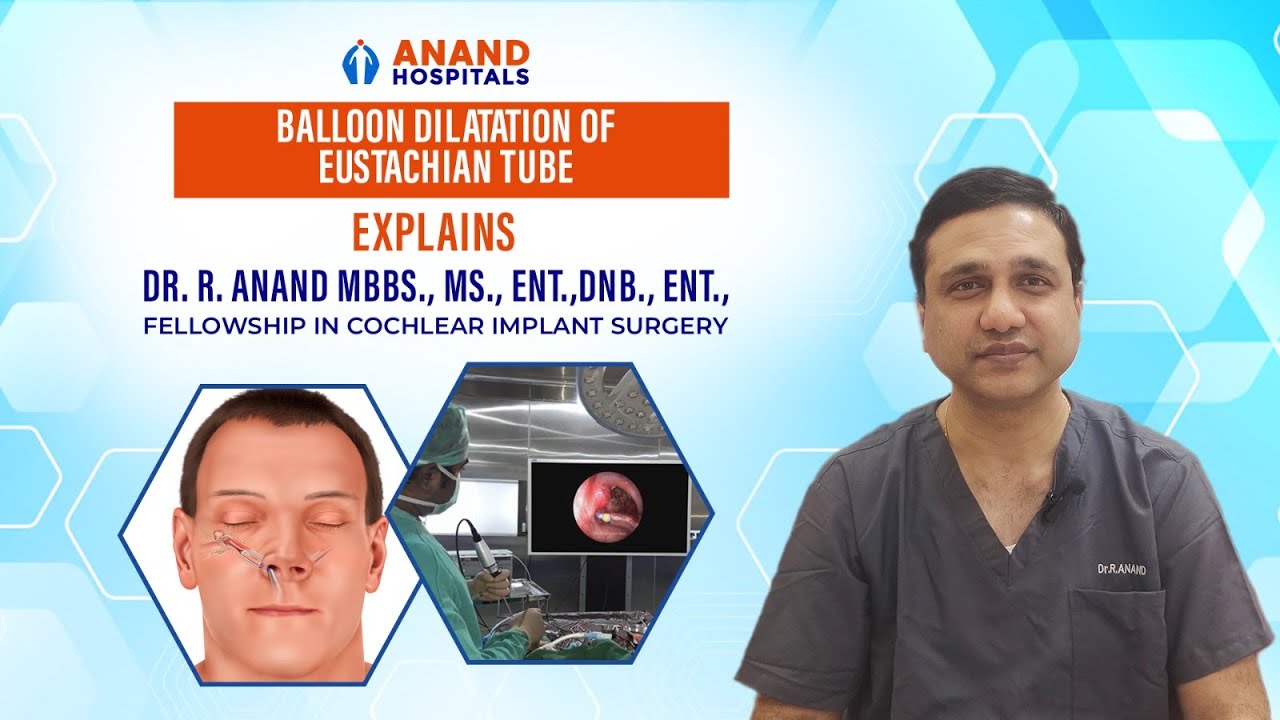 ANAND HOSPITALS

BALLOON DILATATION OF EUSTACHIAN TUBE

EXPLAINS

DR. R. ANAND MBBS., MS., ENT.,DNB., ENT.,

FELLOWSHIP IN COCHLEAR IMPLANT SURGERY

Dr.R.ANAND